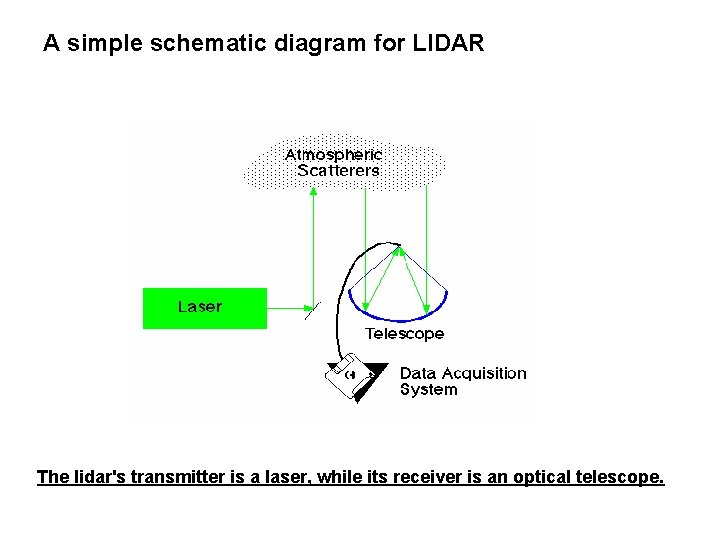 A simple schematic diagram for LIDAR

Atmospheric Scatterers

Laser

Telescope

Data Acquisition System

The lidar's transmitter is a laser, while its receiver is an optical telescope.